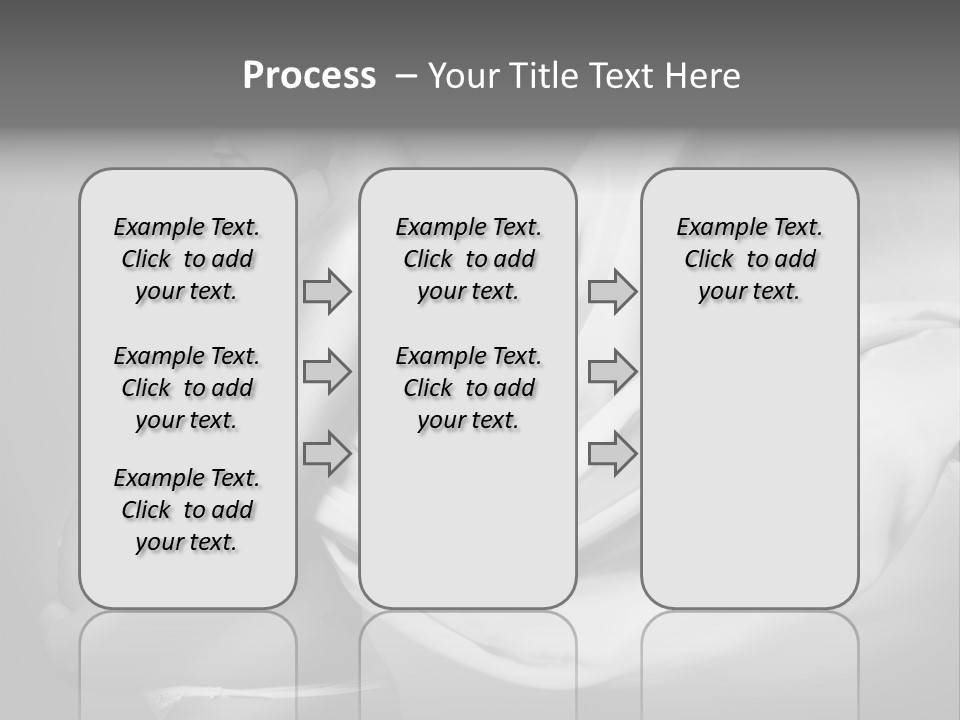 Process – Your Title Text Here

Example Text. Click to add your text.

Example Text. Click to add your text.

Example Text. Click to add your text.

Example Text. Click to add your text.

Example Text. Click to add your text.

Example Text. Click to add your text.